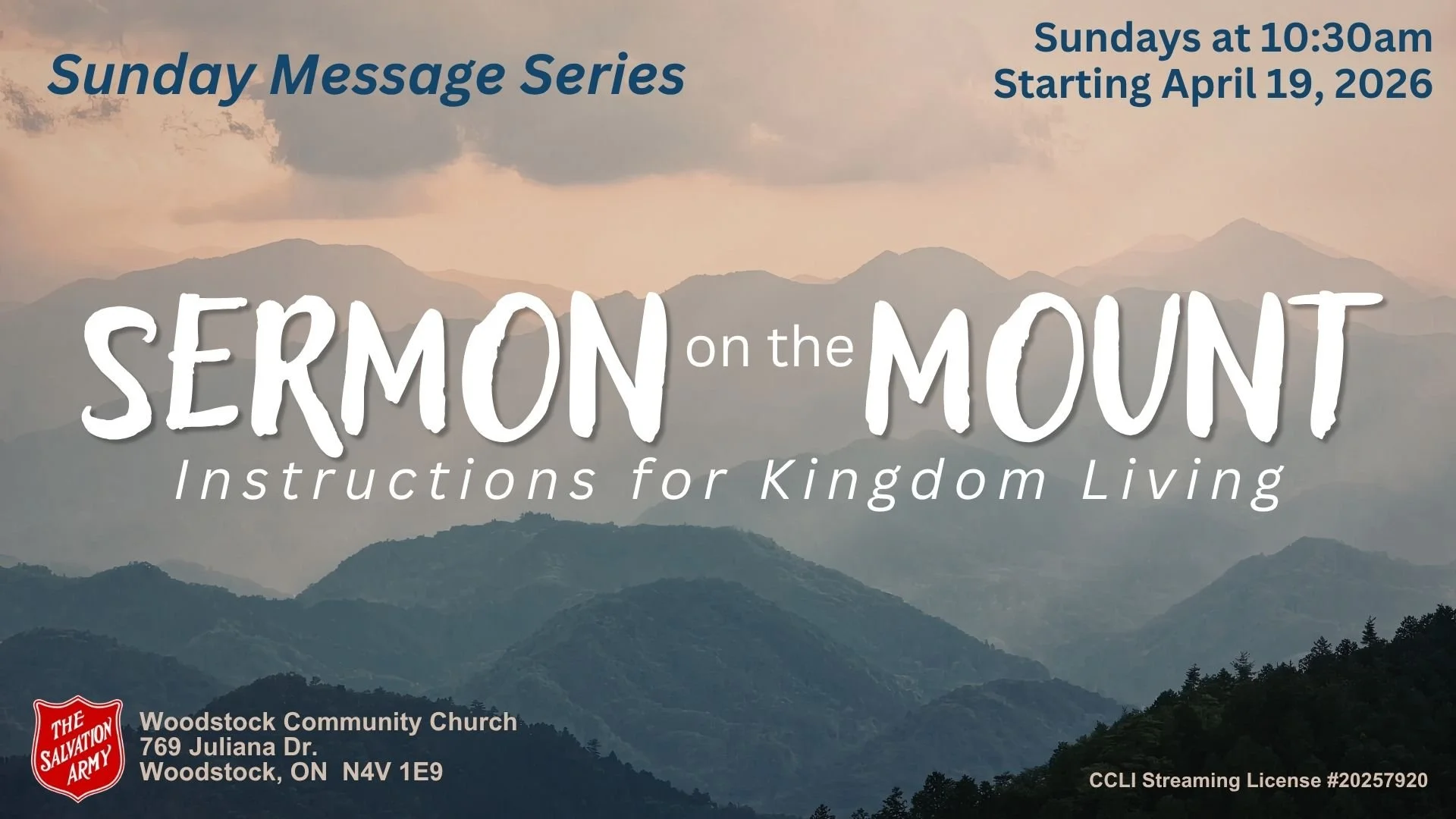 Sunday Message Series

Sundays at 10:30am
Starting April 19, 2026

SERMON on the MOUNT
Instructions for Kingdom Living

THE SALVATION ARMY

Woodstock Community Church
769 Juliana Dr.
Woodstock, ON N4V 1E9

CCLI Streaming License #20257920